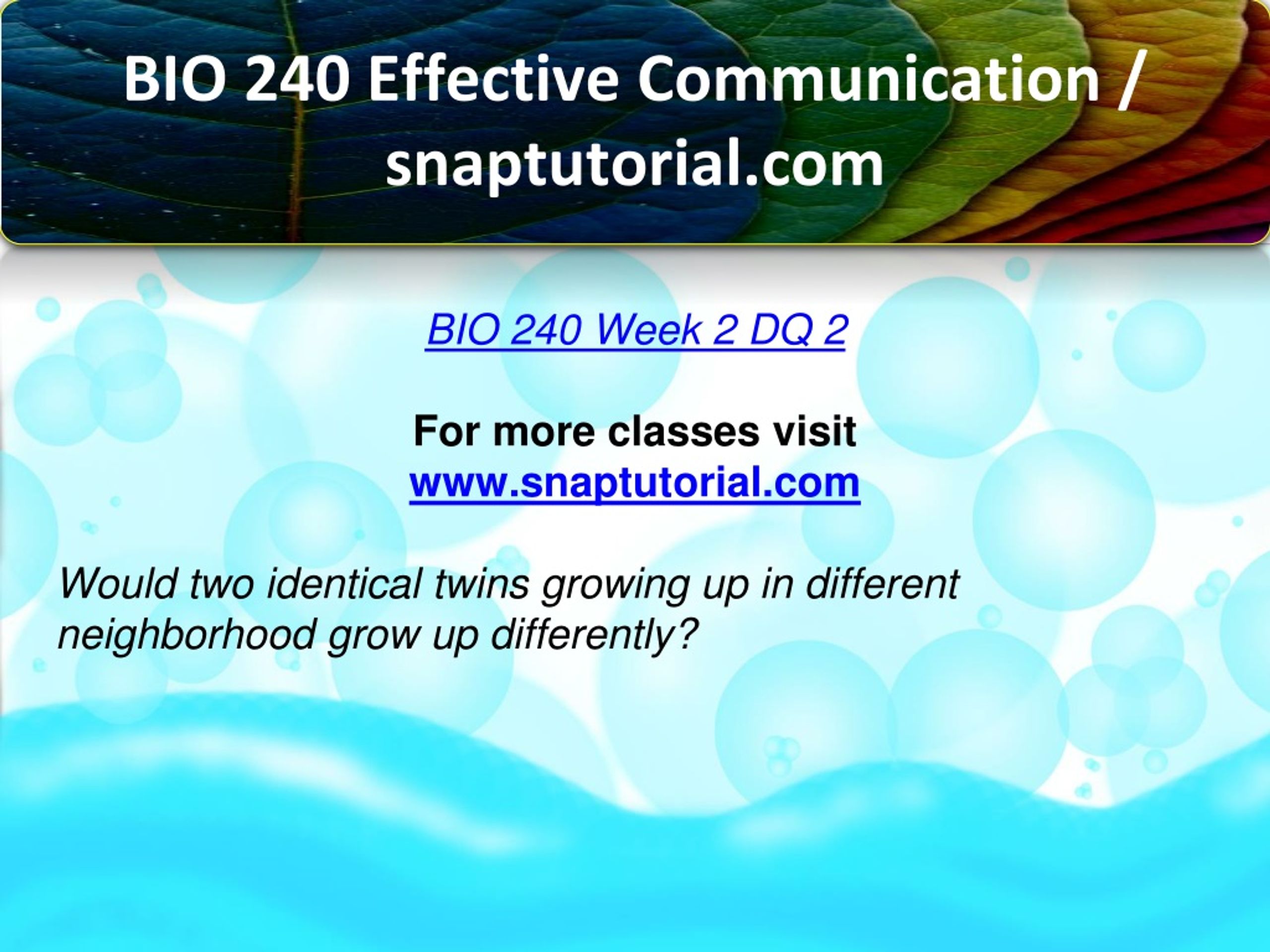 BIO 240 Effective Communication / snaptutorial.com

BIO 240 Week 2 DQ 2

For more classes visit
www.snaptutorial.com

Would two identical twins growing up in different neighborhood grow up differently?